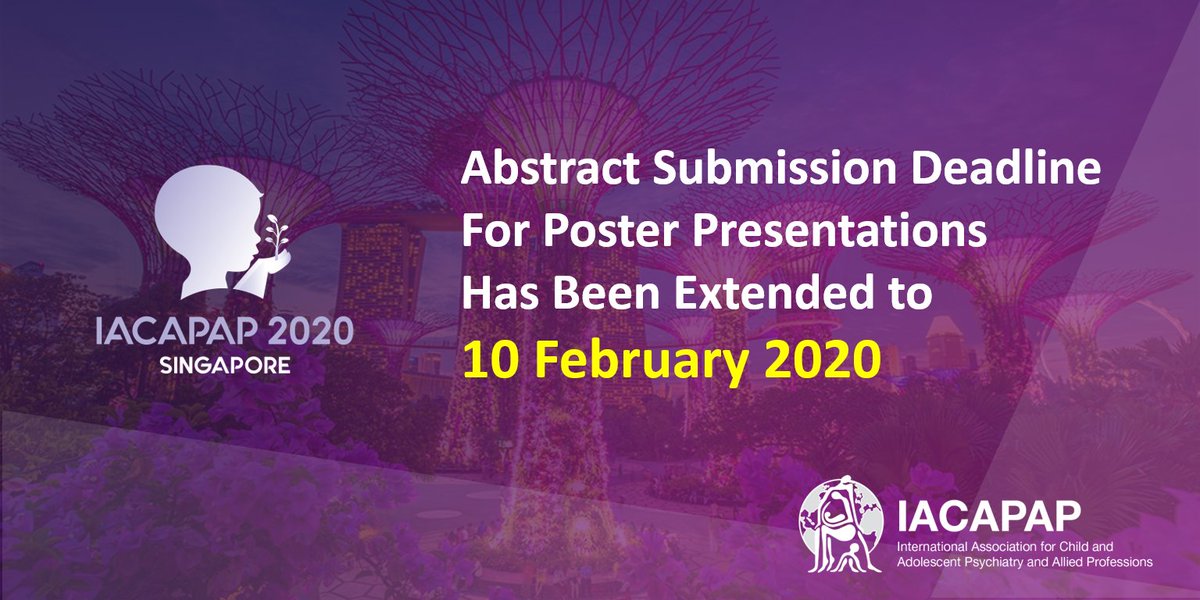 IACAPAP 2020
SINGAPORE

Abstract Submission Deadline For Poster Presentations Has Been Extended to
10 February 2020

IACAPAP
International Association for Child and Adolescent Psychiatry and Allied Professions